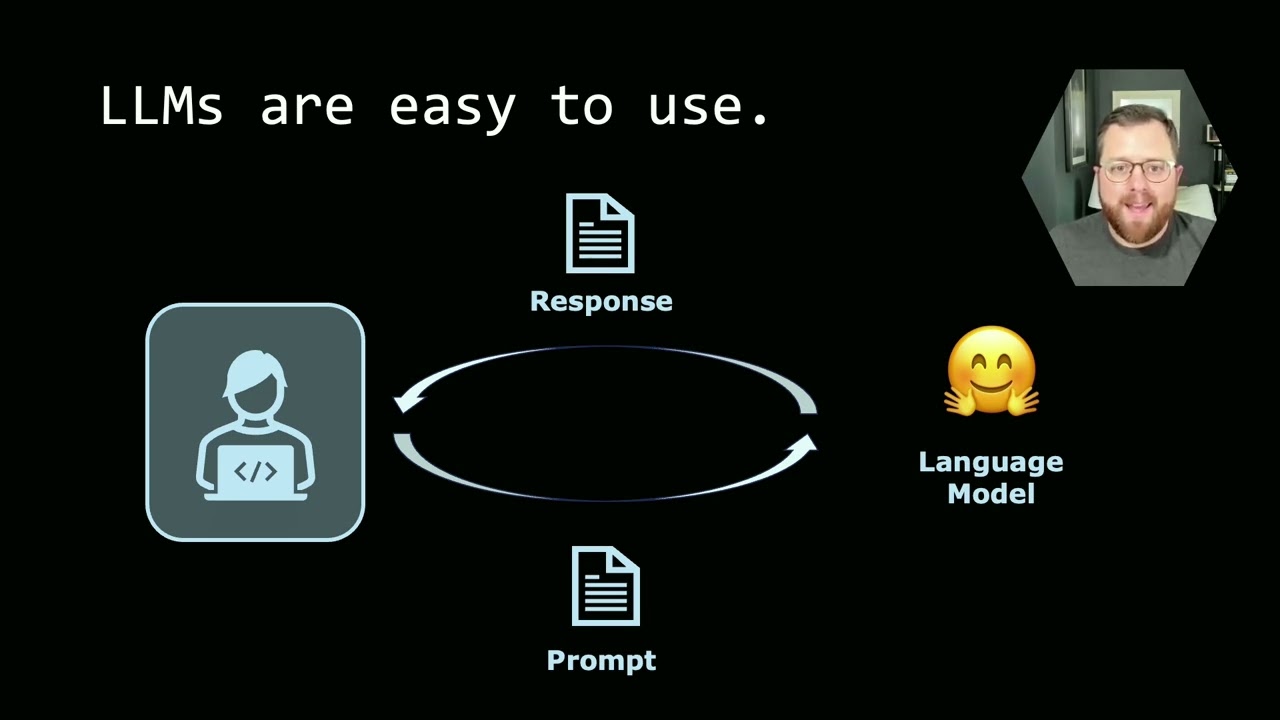 LLMs are easy to use.

Response

</>

Language Model

Prompt